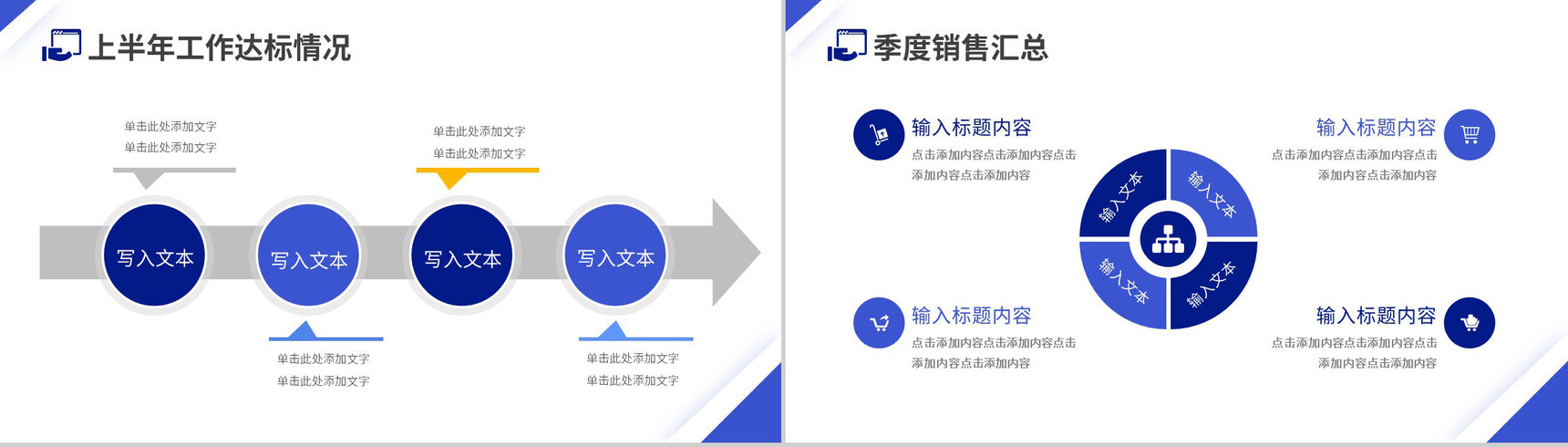 上半年工作达标情况

单击此处添加文字
单击此处添加文字

单击此处添加文字
单击此处添加文字

写入文本

写入文本

写入文本

写入文本

单击此处添加文字
单击此处添加文字

单击此处添加文字
单击此处添加文字

季度销售汇总

输入标题内容
点击添加内容点击添加内容点击添加内容点击添加内容

输入标题内容
点击添加内容点击添加内容点击添加内容点击添加内容

输入文本
输入文本
输入文本
输入文本

输入标题内容
点击添加内容点击添加内容点击添加内容点击添加内容

输入标题内容
点击添加内容点击添加内容点击添加内容点击添加内容